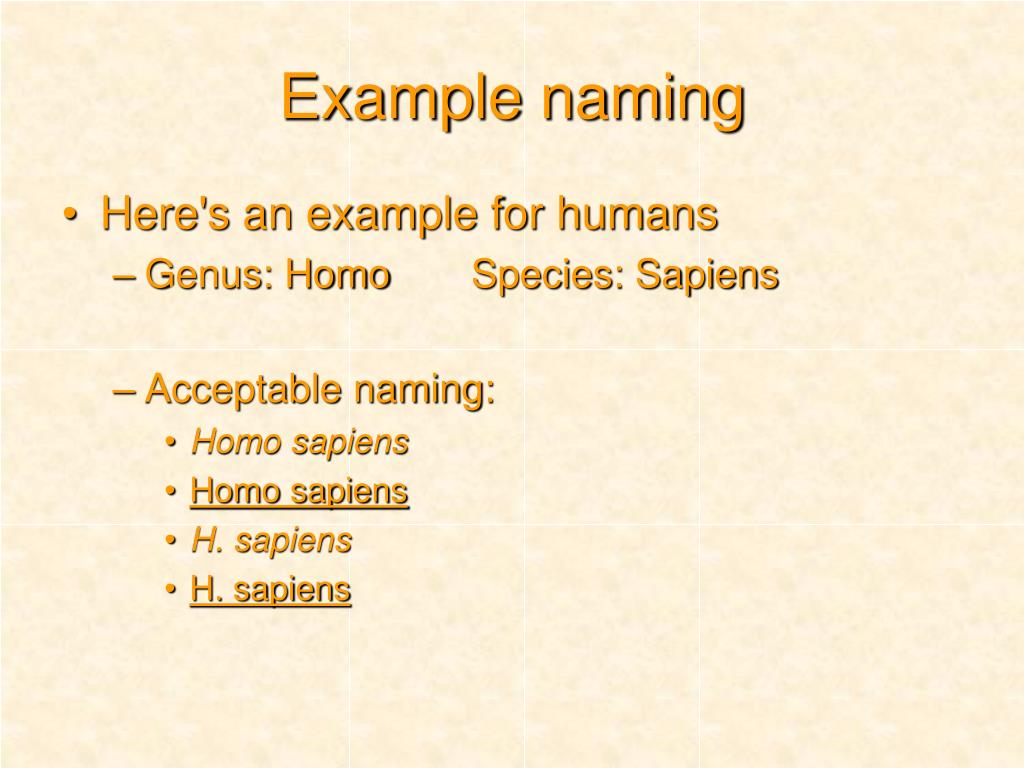 Example naming

• Here's an example for humans
– Genus: Homo Species: Sapiens

– Acceptable naming:
• Homo sapiens
• Homo sapiens
• H. sapiens
• H. sapiens